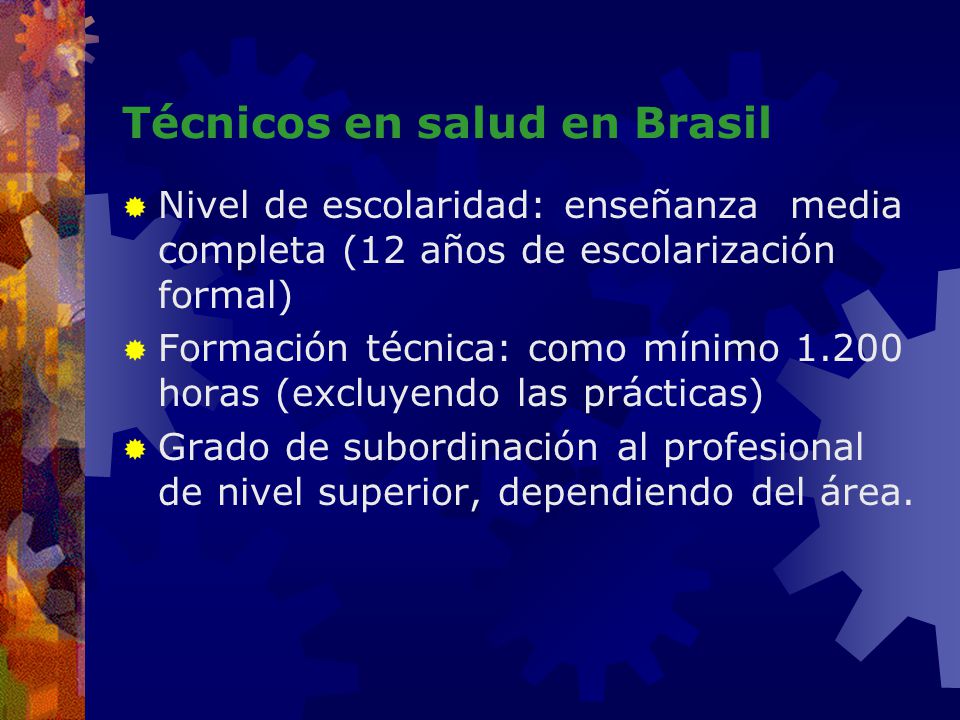 Técnicos en salud en Brasil

Nivel de escolaridad: enseñanza media completa (12 años de escolarización formal)

Formación técnica: como mínimo 1.200 horas (excluyendo las prácticas)

Grado de subordinación al profesional de nivel superior, dependiendo del área.